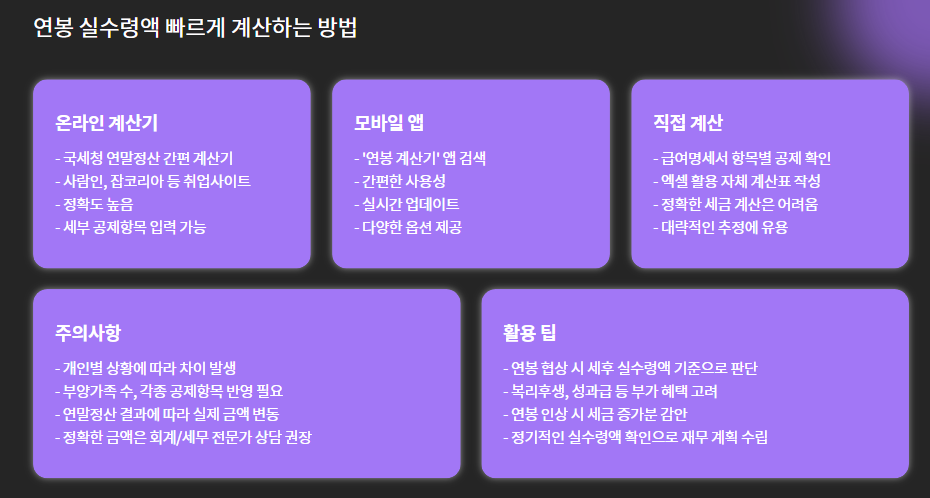 연봉 실수령액 빠르게 계산하는 방법

온라인 계산기

- 국세청 연말정산 간편 계산기
- 사람인, 잡코리아 등 취업사이트
- 정확도 높음
- 세부 공제항목 입력 가능

모바일 앱

- '연봉 계산기' 앱 검색
- 간편한 사용성
- 실시간 업데이트
- 다양한 옵션 제공

직접 계산

- 급여명세서 항목별 공제 확인
- 엑셀 활용 자체 계산표 작성
- 정확한 세금 계산은 어려움
- 대략적인 추정에 유용

주의사항

- 개인별 상황에 따라 차이 발생
- 부양가족 수, 각종 공제항목 반영 필요
- 연말정산 결과에 따라 실제 금액 변동
- 정확한 금액은 회계/세무 전문가 상담 권장

활용 팁

- 연봉 협상 시 세후 실수령액 기준으로 판단
- 복리후생, 성과급 등 부가 혜택 고려
- 연봉 인상 시 세금 증가분 감안
- 정기적인 실수령액 확인으로 재무 계획 수립